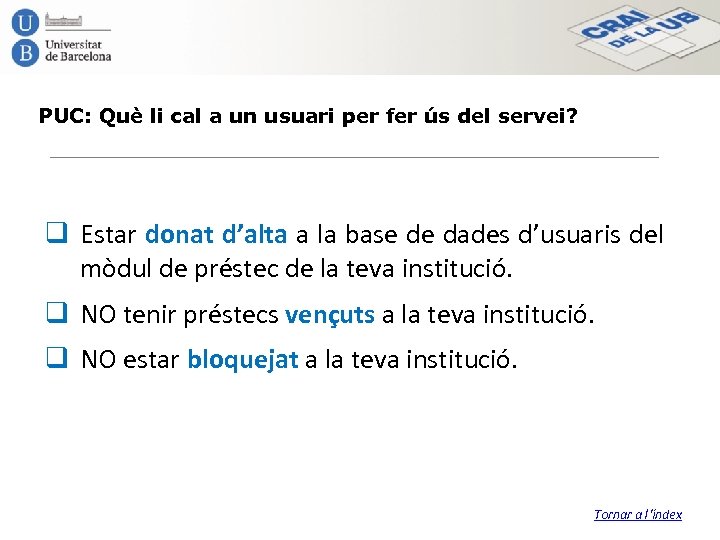 U
B
Universitat
de Barcelona

CRAI
DE LA UB

PUC: Què li cal a un usuari per fer ús del servei?

❑ Estar donat d'alta a la base de dades d'usuaris del mòdul de préstec de la teva institució.

❑ NO tenir préstecs vençuts a la teva institució.

❑ NO estar bloquejat a la teva institució.

Tornar a l'índex